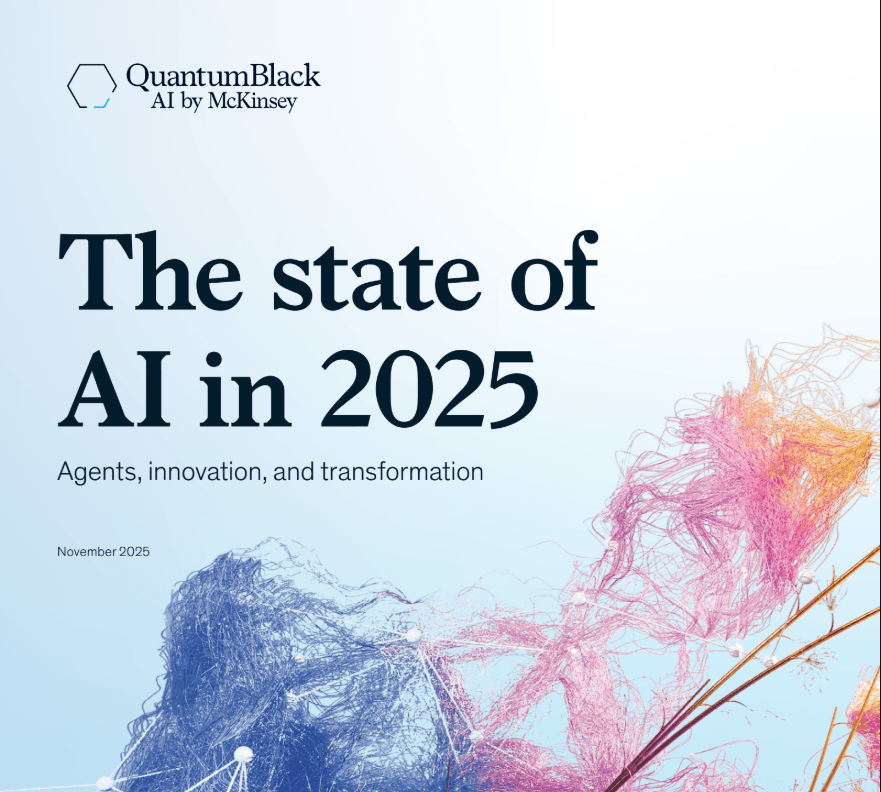 QuantumBlack
AI by McKinsey

The state of AI in 2025

Agents, innovation, and transformation

November 2025